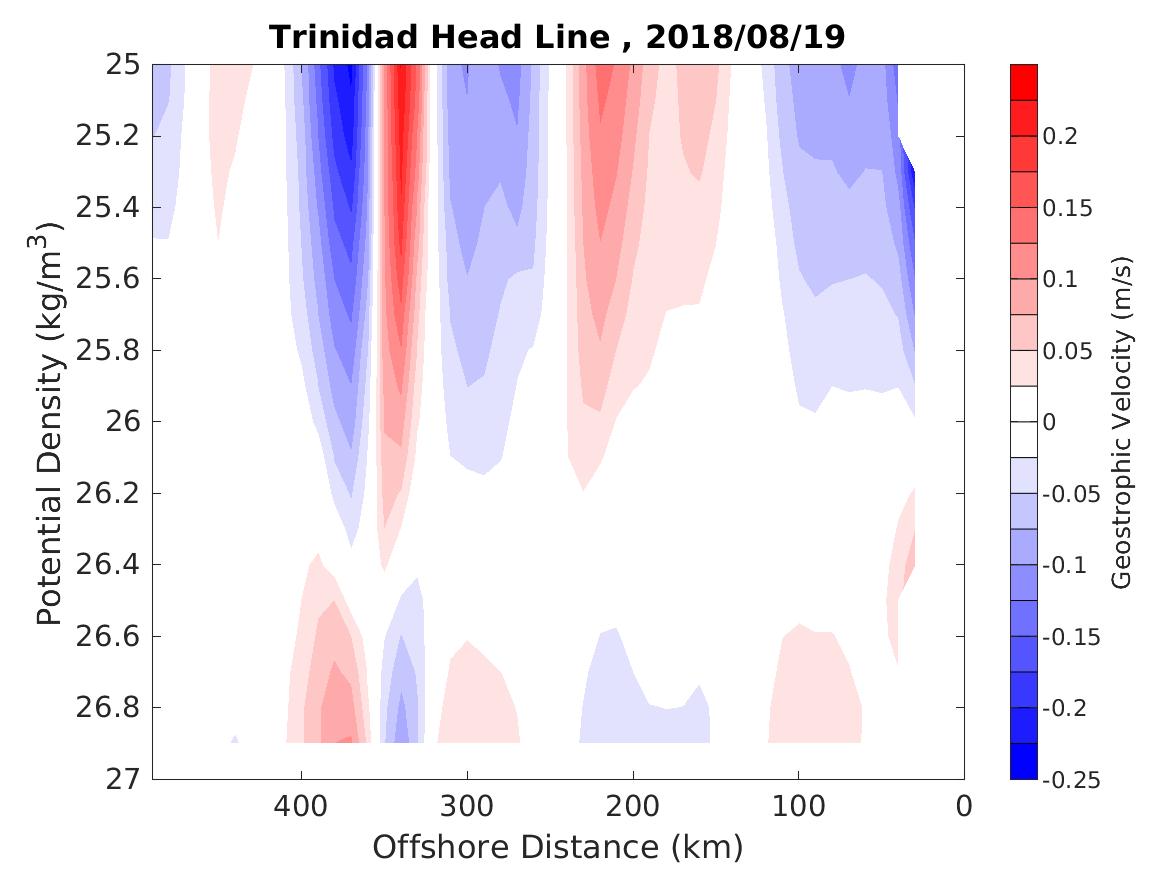 Trinidad Head Line , 2018/08/19

Potential Density (kg/m$^3$)

25
25.2
25.4
25.6
25.8
26
26.2
26.4
26.6
26.8
27

400
300
200
100
0

Offshore Distance (km)

0.2
0.15
0.1
0.05
0
-0.05
-0.1
-0.15
-0.2
-0.25

Geostrophic Velocity (m/s)